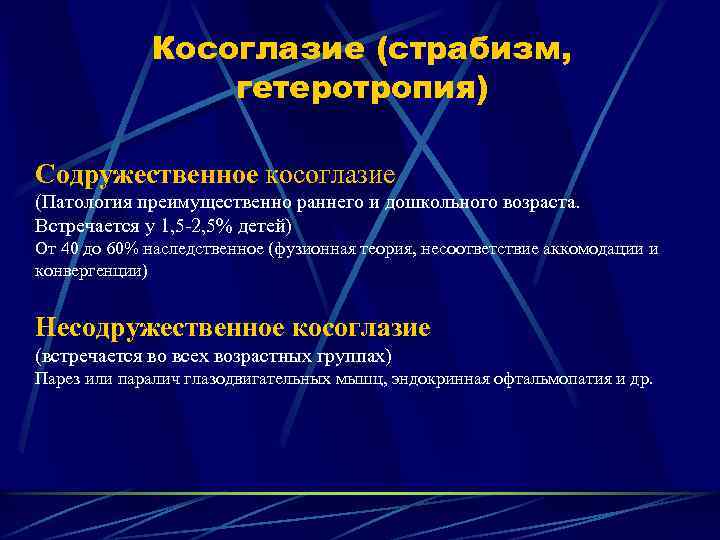 Косоглазие (страбизм, гетеротропия)

Содружественное косоглазие
(Патология преимущественно раннего и дошкольного возраста. Встречается у 1,5-2,5% детей)
От 40 до 60% наследственное (фузионная теория, несоответствие аккомодации и конвергенции)

Несодружественное косоглазие
(встречается во всех возрастных группах)
Парез или паралич глазодвигательных мышц, эндокринная офтальмопатия и др.